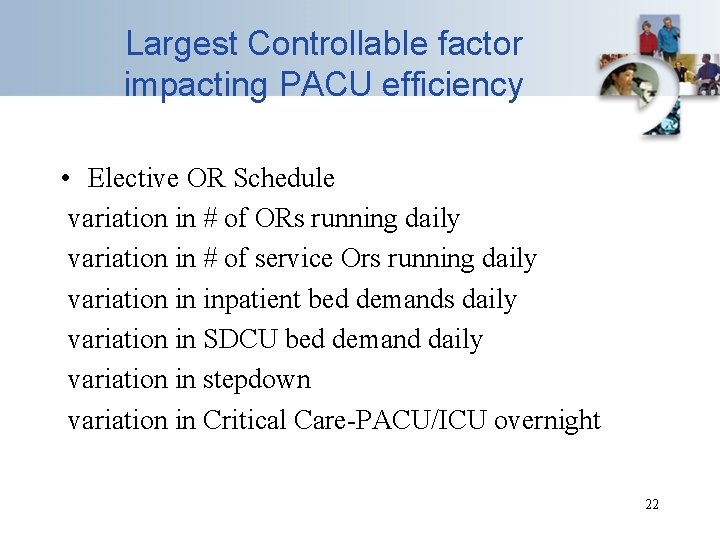 Largest Controllable factor impacting PACU efficiency

• Elective OR Schedule
variation in # of ORs running daily
variation in # of service Ors running daily
variation in inpatient bed demands daily
variation in SDCU bed demand daily
variation in stepdown
variation in Critical Care-PACU/ICU overnight

22